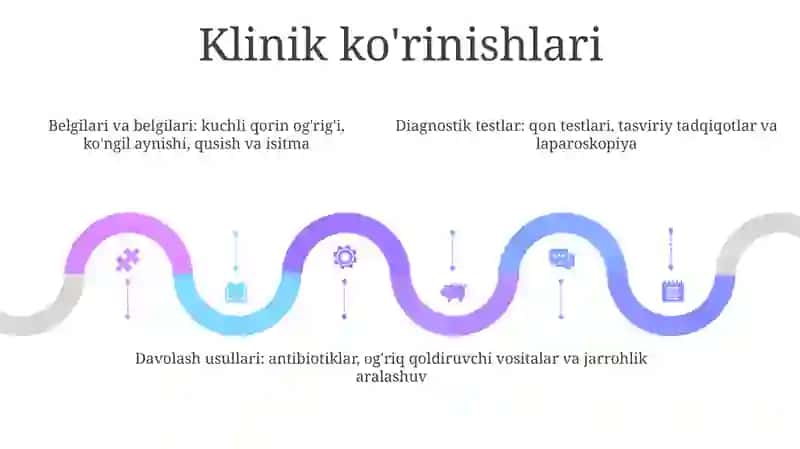 Klinik ko'rinishlari

Belgilari va belgilari: kuchli qorin og'rig'i, ko'ngil aynishi, qusish va isitma

Diagnostik testlar: qon testlari, tasviriy tadqiqotlar va laparoskopiya

Davolash usullari: antibiotiklar, og'riq qoldiruvchi vositalar va jarrohlik aralashuv